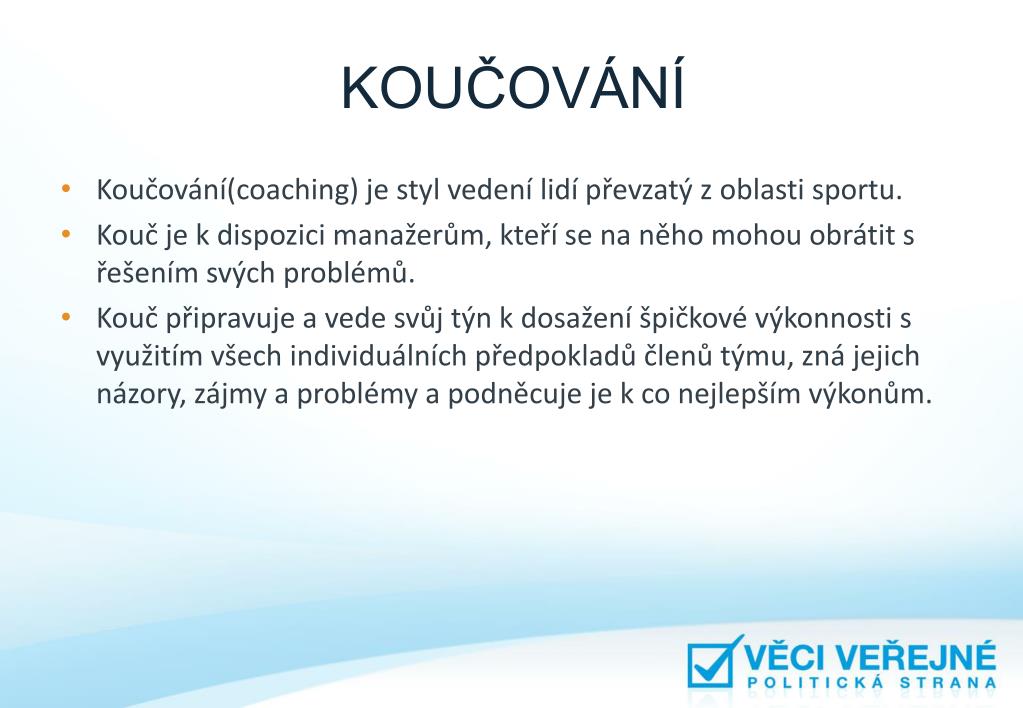 KOUČOVÁNÍ

• Koučování(coaching) je styl vedení lidí převzatý z oblasti sportu.

• Kouč je k dispozici manažerům, kteří se na něho mohou obrátit s řešením svých problémů.

• Kouč připravuje a vede svůj týn k dosažení špičkové výkonnosti s využitím všech individuálních předpokladů členů týmu, zná jejich názory, zájmy a problémy a podněcuje je k co nejlepším výkonům.

VĚCI VEŘEJNÉ
POLITICKÁ STRANA